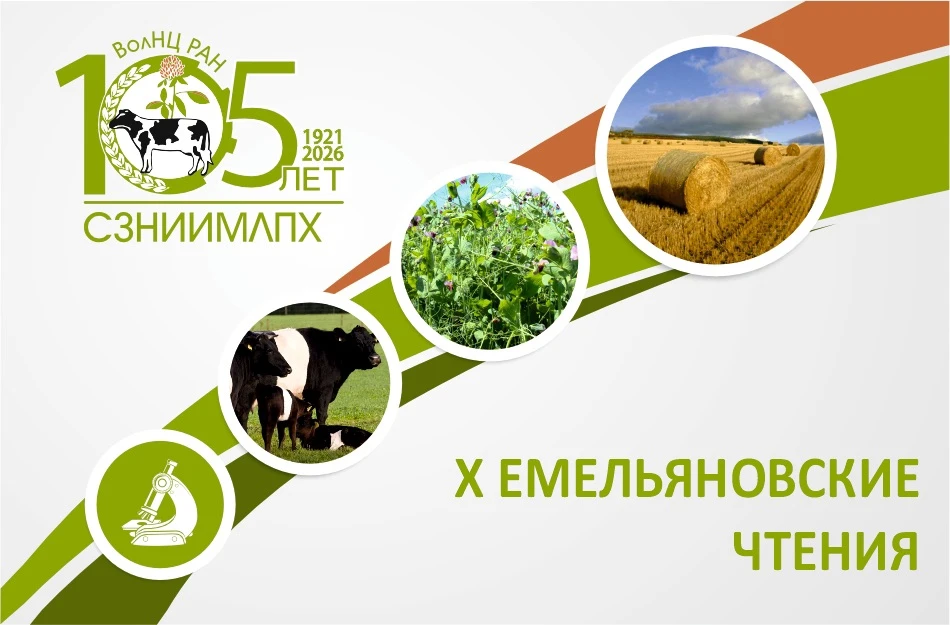 ВолНЦ РАН

105

1921
2026

ЛЕТ

СЗНИИМЛПХ

X ЕМЕЛЬЯНОВСКИЕ ЧТЕНИЯ